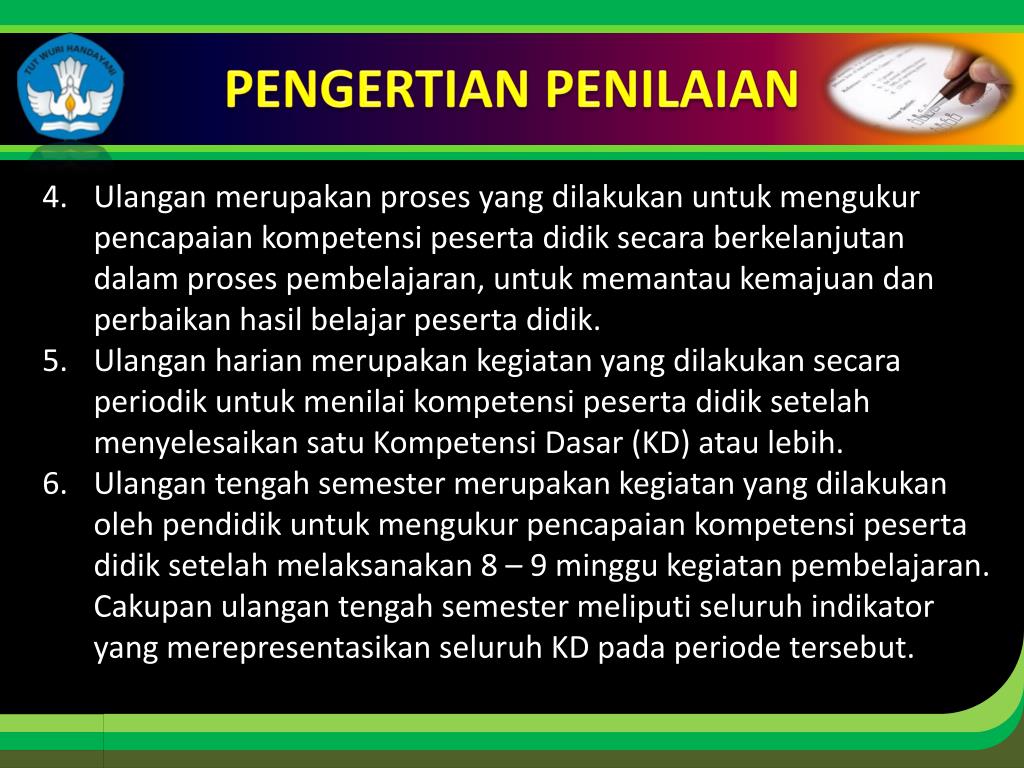 TUT WURI HANDAYANI

PENGERTIAN PENILAIAN

4. Ulangan merupakan proses yang dilakukan untuk mengukur pencapaian kompetensi peserta didik secara berkelanjutan dalam proses pembelajaran, untuk memantau kemajuan dan perbaikan hasil belajar peserta didik.
5. Ulangan harian merupakan kegiatan yang dilakukan secara periodik untuk menilai kompetensi peserta didik setelah menyelesaikan satu Kompetensi Dasar (KD) atau lebih.
6. Ulangan tengah semester merupakan kegiatan yang dilakukan oleh pendidik untuk mengukur pencapaian kompetensi peserta didik setelah melaksanakan 8 – 9 minggu kegiatan pembelajaran. Cakupan ulangan tengah semester meliputi seluruh indikator yang merepresentasikan seluruh KD pada periode tersebut.